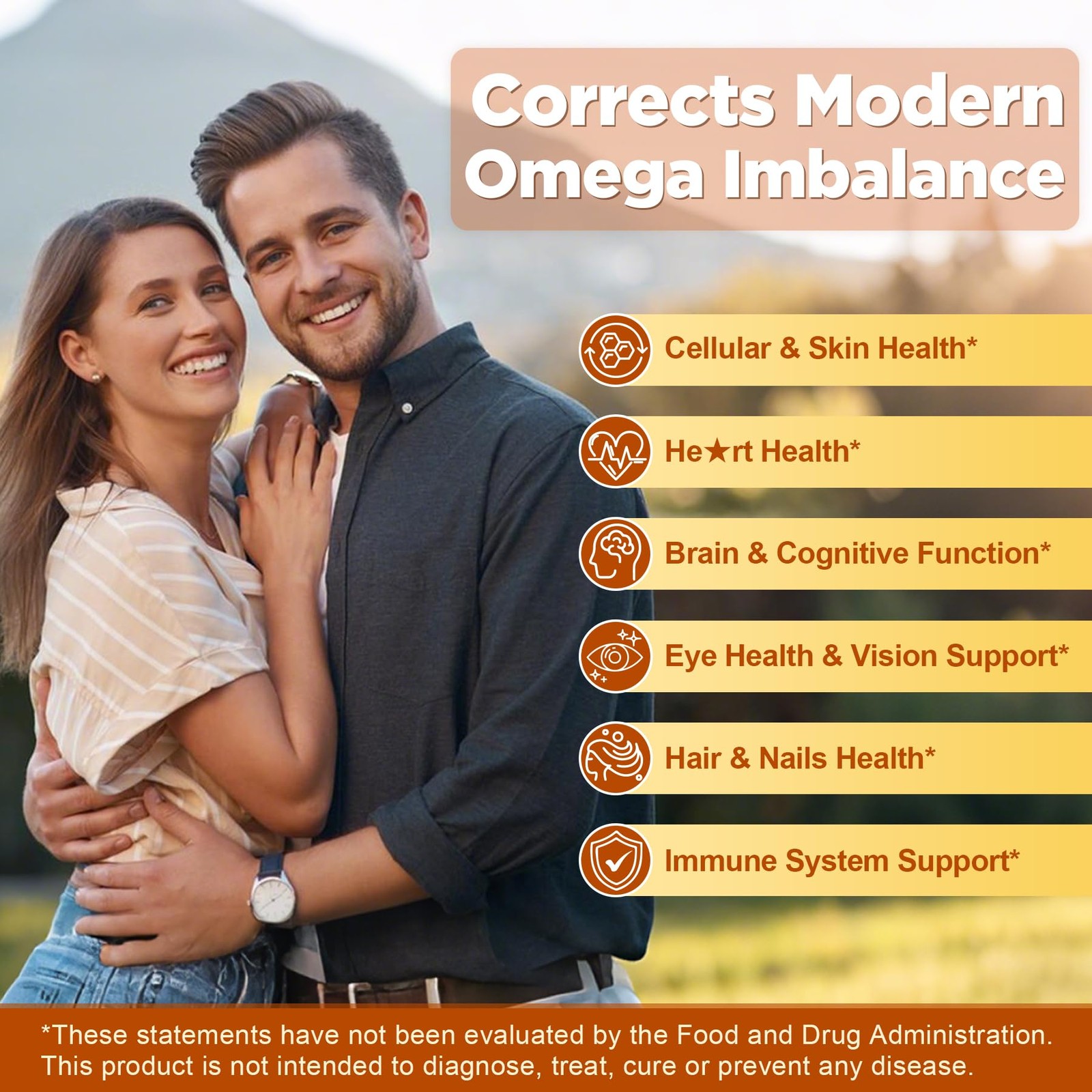 Corrects Modern Omega Imbalance

Cellular & Skin Health*

He★rt Health*

Brain & Cognitive Function*

Eye Health & Vision Support*

Hair & Nails Health*

Immune System Support*

*These statements have not been evaluated by the Food and Drug Administration. This product is not intended to diagnose, treat, cure or prevent any disease.